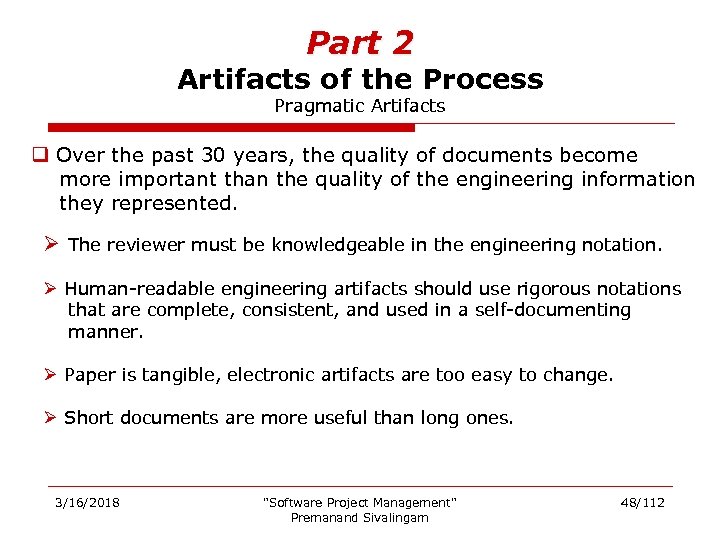 Part 2
Artifacts of the Process
Pragmatic Artifacts

❑ Over the past 30 years, the quality of documents become more important than the quality of the engineering information they represented.

➢ The reviewer must be knowledgeable in the engineering notation.

➢ Human-readable engineering artifacts should use rigorous notations that are complete, consistent, and used in a self-documenting manner.

➢ Paper is tangible, electronic artifacts are too easy to change.

➢ Short documents are more useful than long ones.

3/16/2018

"Software Project Management"
Premanand Sivalingam

48/112